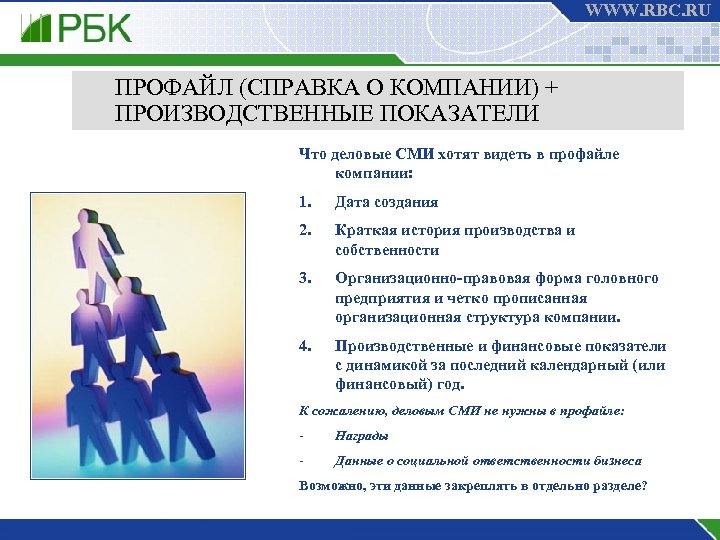 РБК

WWW.RBC.RU

ПРОФАЙЛ (СПРАВКА О КОМПАНИИ) + ПРОИЗВОДСТВЕННЫЕ ПОКАЗАТЕЛИ

Что деловые СМИ хотят видеть в профайле компании:

1. Дата создания

2. Краткая история производства и собственности

3. Организационно-правовая форма головного предприятия и четко прописанная организационная структура компании.

4. Производственные и финансовые показатели с динамикой за последний календарный (или финансовый) год.

К сожалению, деловым СМИ не нужны в профайле:

- Награды

- Данные о социальной ответственности бизнеса

Возможно, эти данные закреплять в отдельно разделе?